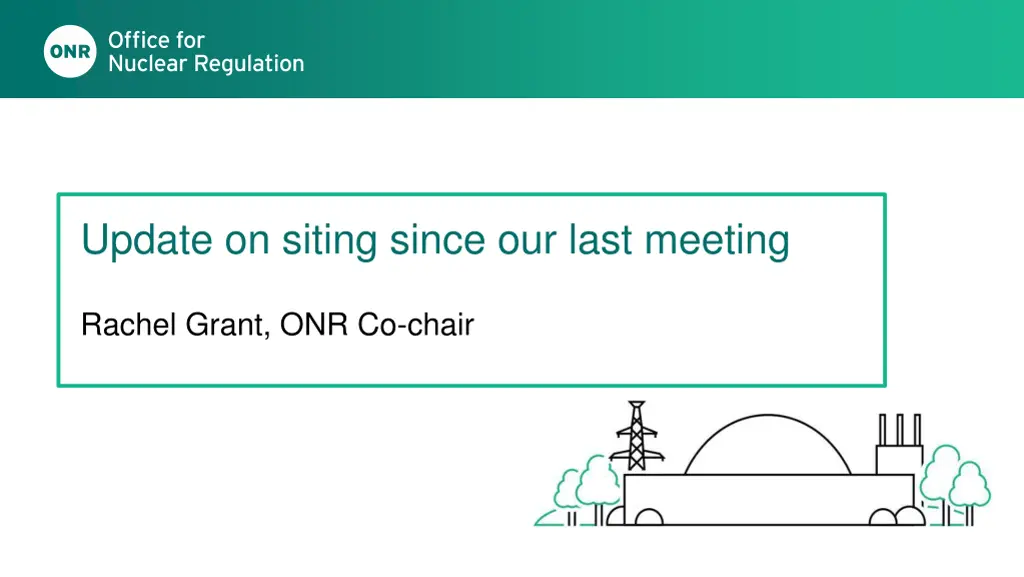 ONR Office for Nuclear Regulation

Update on siting since our last meeting

Rachel Grant, ONR Co-chair